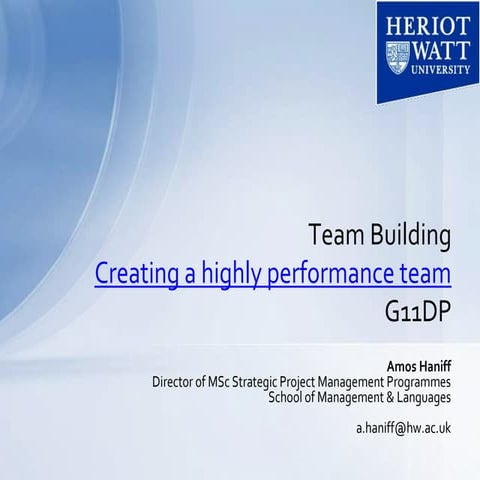 HERIOT WATT UNIVERSITY

Team Building
Creating a highly performance team
G11DP

Amos Haniff
Director of MSc Strategic Project Management Programmes
School of Management & Languages

a.haniff@hw.ac.uk